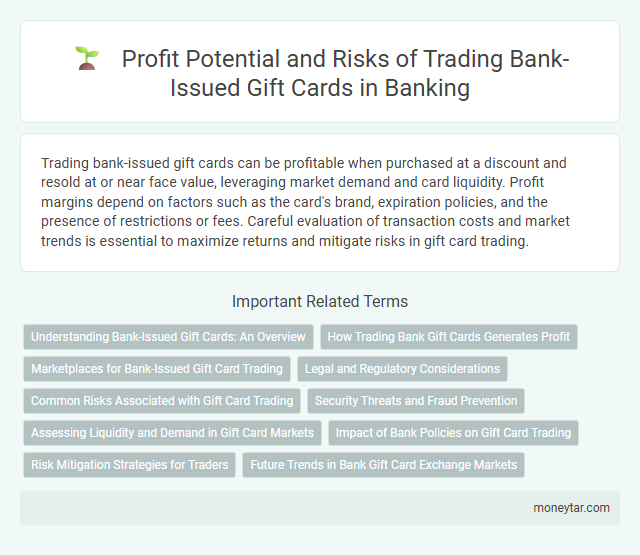 Profit Potential and Risks of Trading Bank-Issued Gift Cards in Banking

Trading bank-issued gift cards can be profitable when purchased at a discount and resold at or near face value, leveraging market demand and card liquidity. Profit margins depend on factors such as the card's brand, expiration policies, and the presence of restrictions or fees. Careful evaluation of transaction costs and market trends is essential to maximize returns and mitigate risks in gift card trading.

Important Related Terms

Understanding Bank-Issued Gift Cards: An Overview

How Trading Bank Gift Cards Generates Profit

Marketplaces for Bank-Issued Gift Card Trading

Legal and Regulatory Considerations

Common Risks Associated with Gift Card Trading

Security Threats and Fraud Prevention

Assessing Liquidity and Demand in Gift Card Markets

Impact of Bank Policies on Gift Card Trading

Risk Mitigation Strategies for Traders

Future Trends in Bank Gift Card Exchange Markets

moneytar.com